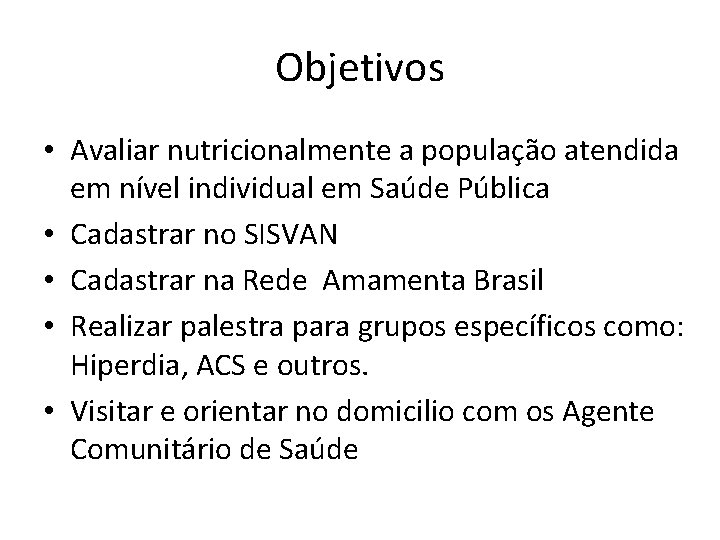 Objetivos

• Avaliar nutricionalmente a população atendida em nível individual em Saúde Pública
• Cadastrar no SISVAN
• Cadastrar na Rede Amamenta Brasil
• Realizar palestra para grupos específicos como: Hiperdia, ACS e outros.
• Visitar e orientar no domicilio com os Agente Comunitário de Saúde